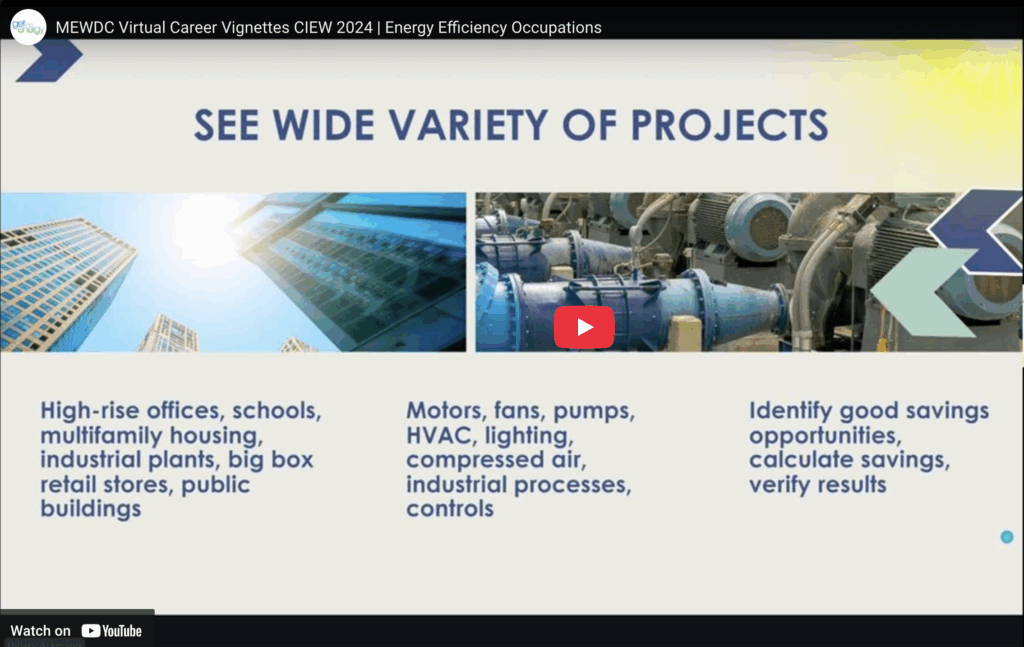 MEWDC Virtual Career Vignettes CIEW 2024 | Energy Efficiency Occupations

SEE WIDE VARIETY OF PROJECTS

High-rise offices, schools, multifamily housing, industrial plants, big box retail stores, public buildings

Motors, fans, pumps, HVAC, lighting, compressed air, industrial processes, controls

Identify good savings opportunities, calculate savings, verify results

Watch on YouTube